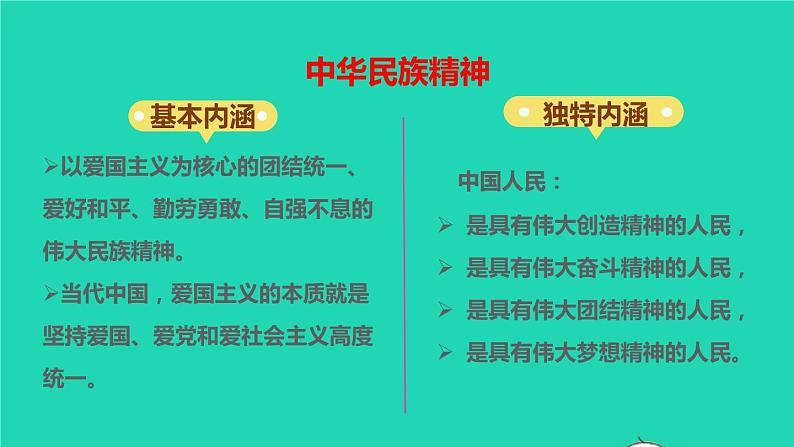 中华民族精神

基本内涵

➢以爱国主义为核心的团结统一、爱好和平、勤劳勇敢、自强不息的伟大民族精神。

➢当代中国，爱国主义的本质就是坚持爱国、爱党和爱社会主义高度统一。

独特内涵

中国人民：

➢ 是具有伟大创造精神的人民，

➢ 是具有伟大奋斗精神的人民，

➢ 是具有伟大团结精神的人民，

➢ 是具有伟大梦想精神的人民。